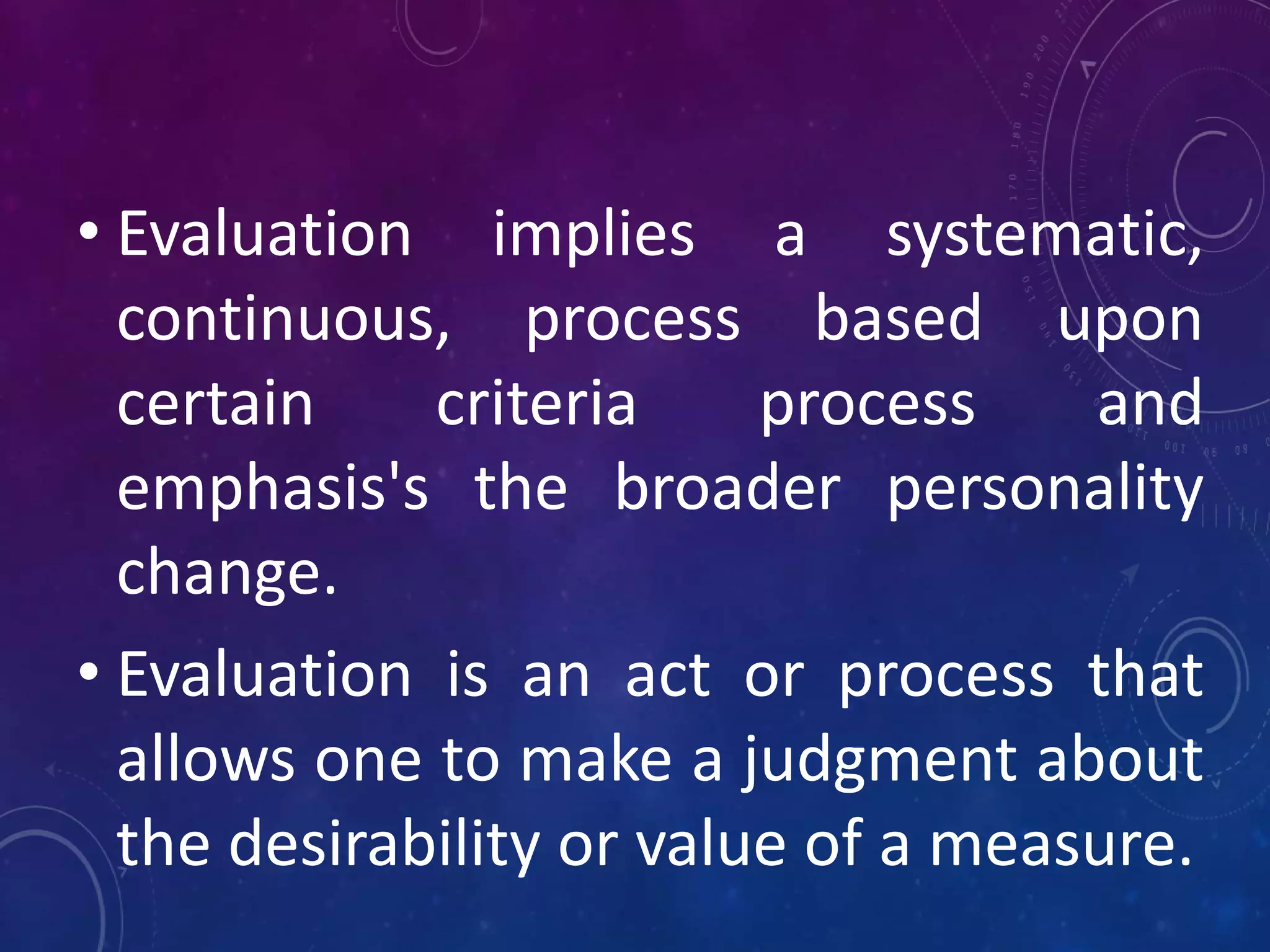 • Evaluation implies a systematic, continuous, process based upon certain criteria process and emphasis's the broader personality change.

• Evaluation is an act or process that allows one to make a judgment about the desirability or value of a measure.